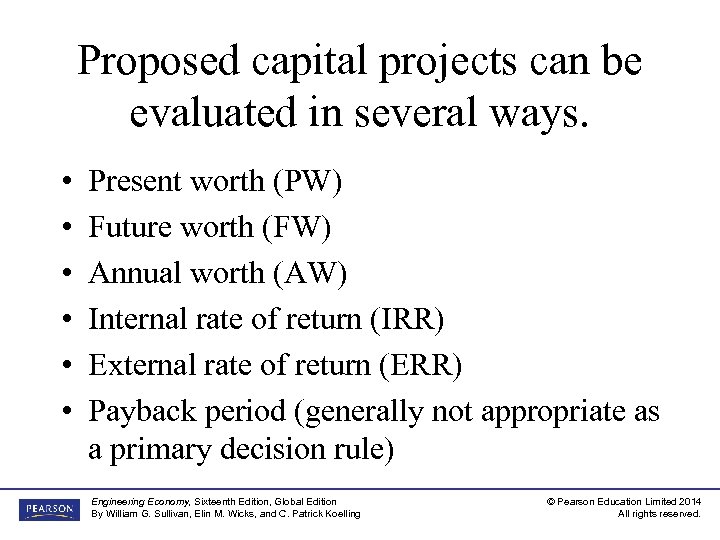 Proposed capital projects can be evaluated in several ways.

• Present worth (PW)
• Future worth (FW)
• Annual worth (AW)
• Internal rate of return (IRR)
• External rate of return (ERR)
• Payback period (generally not appropriate as a primary decision rule)

PEARSON

Engineering Economy, Sixteenth Edition, Global Edition
By William G. Sullivan, Elin M. Wicks, and C. Patrick Koelling

© Pearson Education Limited 2014
All rights reserved.